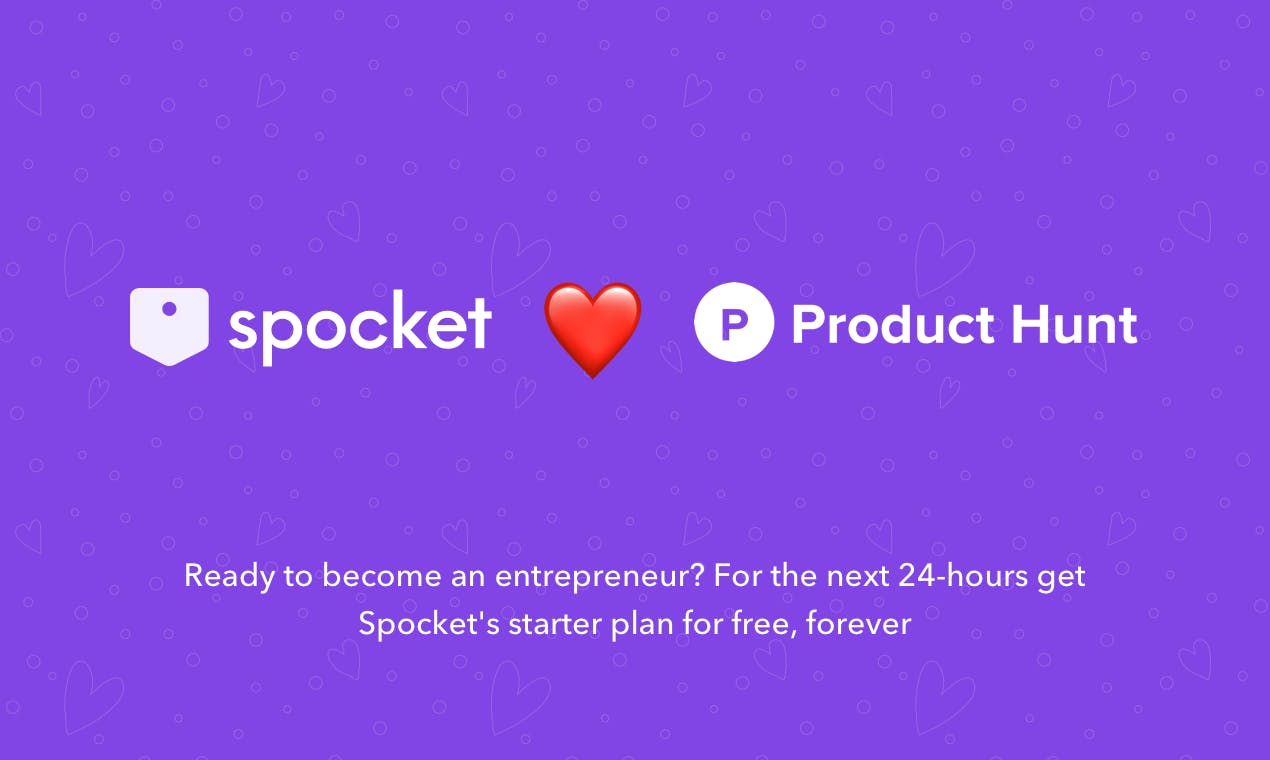 spocket ❤️ P Product Hunt

Ready to become an entrepreneur? For the next 24-hours get Spocket's starter plan for free, forever